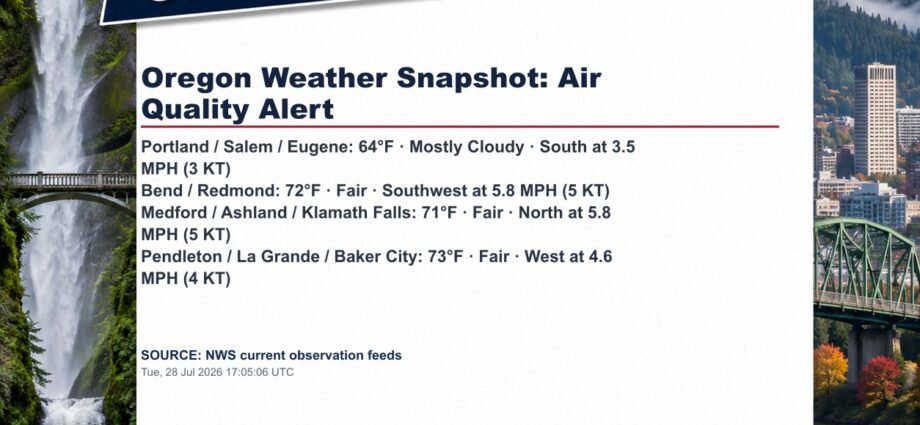 Oregon Weather Snapshot: Air Quality Alert

Portland / Salem / Eugene: 64°F · Mostly Cloudy · South at 3.5 MPH (3 KT)
Bend / Redmond: 72°F · Fair · Southwest at 5.8 MPH (5 KT)
Medford / Ashland / Klamath Falls: 71°F · Fair · North at 5.8 MPH (5 KT)
Pendleton / La Grande / Baker City: 73°F · Fair · West at 4.6 MPH (4 KT)

SOURCE: NWS current observation feeds
Tue, 28 Jul 2026 17:05:06 UTC